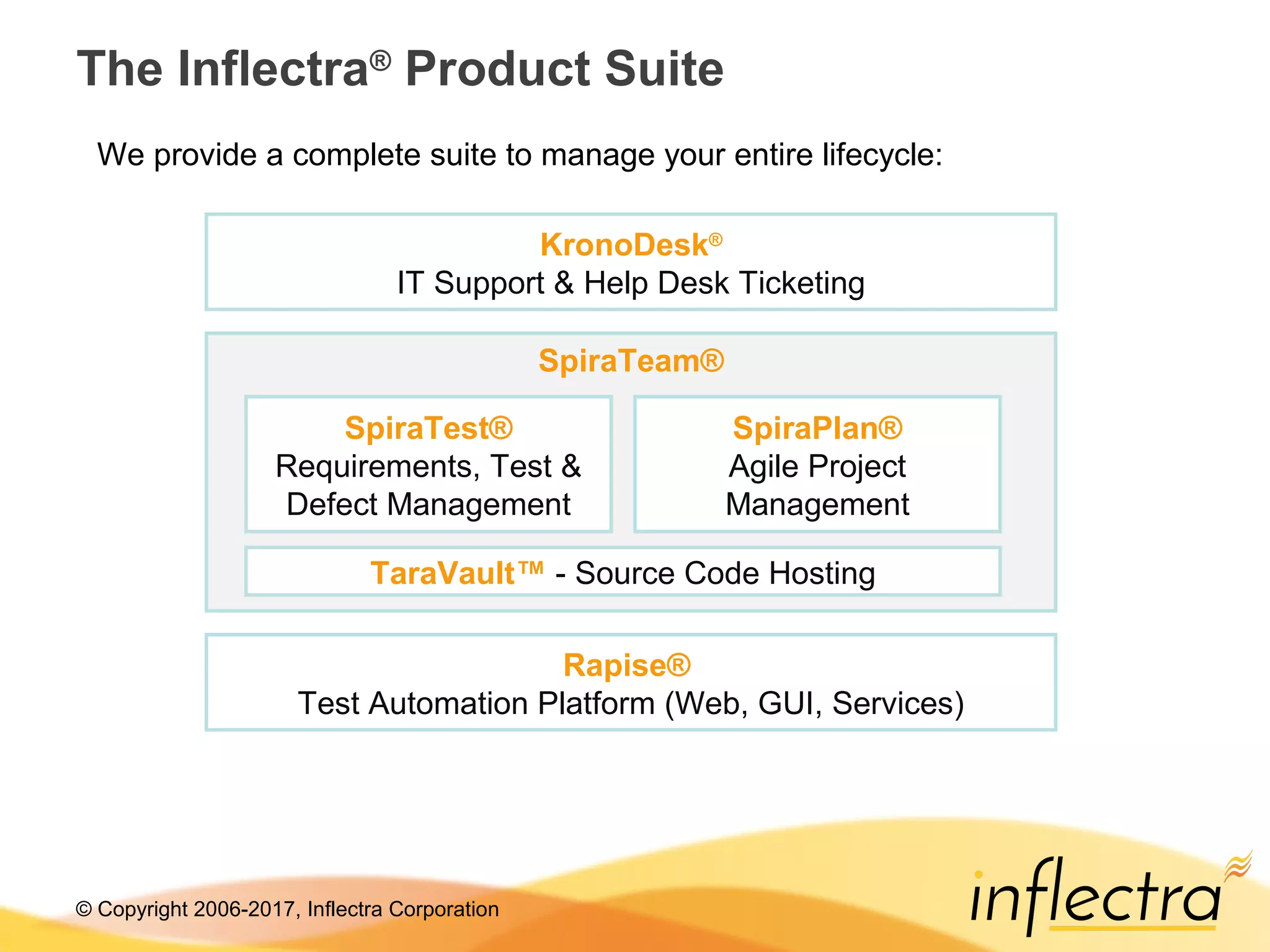 The Inflectra® Product Suite

We provide a complete suite to manage your entire lifecycle:

KronoDesk®
IT Support & Help Desk Ticketing

SpiraTeam®

SpiraTest®
Requirements, Test & Defect Management

SpiraPlan®
Agile Project Management

TaraVault™ - Source Code Hosting

Rapise®
Test Automation Platform (Web, GUI, Services)

© Copyright 2006-2017, Inflectra Corporation

inflectra